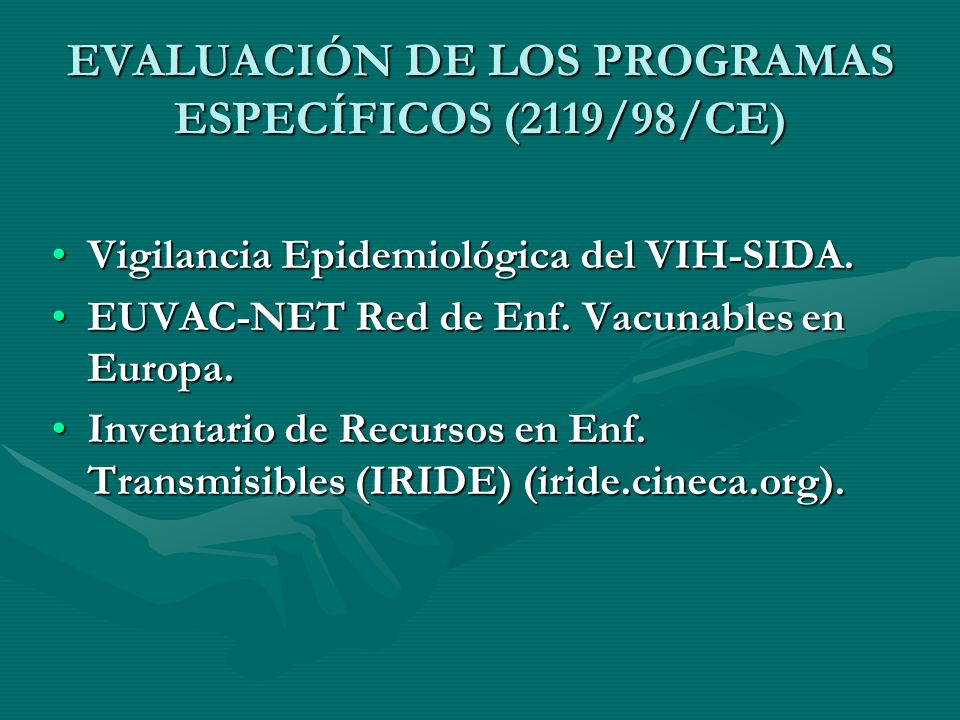 EVALUACIÓN DE LOS PROGRAMAS ESPECÍFICOS (2119/98/CE)

• Vigilancia Epidemiológica del VIH-SIDA.
• EUVAC-NET Red de Enf. Vacunables en Europa.
• Inventario de Recursos en Enf. Transmisibles (IRIDE) (iride.cineca.org).